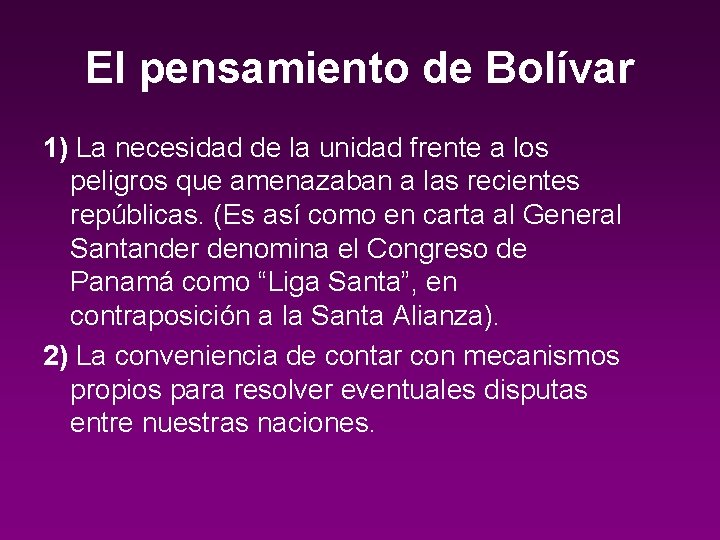 El pensamiento de Bolívar

1) La necesidad de la unidad frente a los peligros que amenazaban a las recientes repúblicas. (Es así como en carta al General Santander denomina el Congreso de Panamá como “Liga Santa”, en contraposición a la Santa Alianza).

2) La conveniencia de contar con mecanismos propios para resolver eventuales disputas entre nuestras naciones.